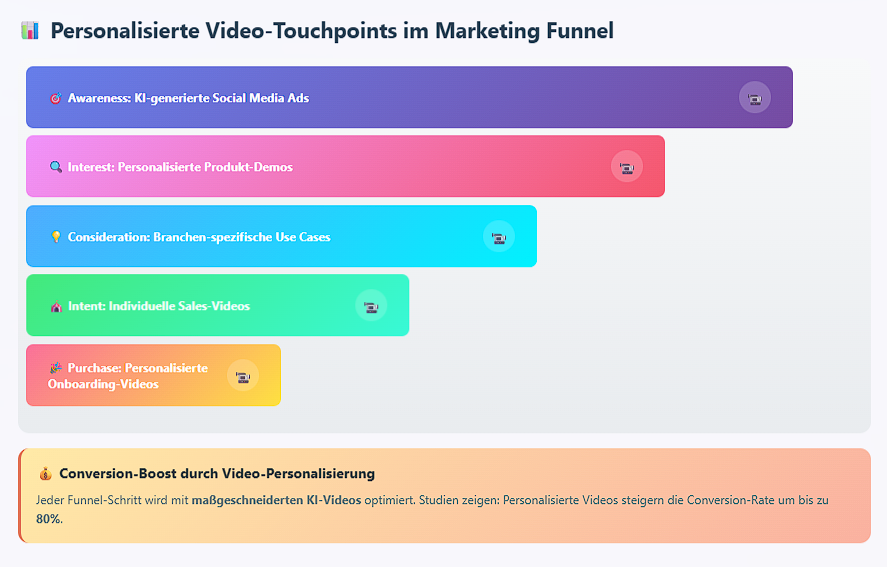 Personalisierte Video-Touchpoints im Marketing Funnel

Awareness: KI-generierte Social Media Ads

Interest: Personalisierte Produkt-Demos

Consideration: Branchen-spezifische Use Cases

Intent: Individuelle Sales-Videos

Purchase: Personalisierte Onboarding-Videos

Conversion-Boost durch Video-Personalisierung

Jeder Funnel-Schritt wird mit maßgeschneiderten KI-Videos optimiert. Studien zeigen: Personalisierte Videos steigern die Conversion-Rate um bis zu 80%.